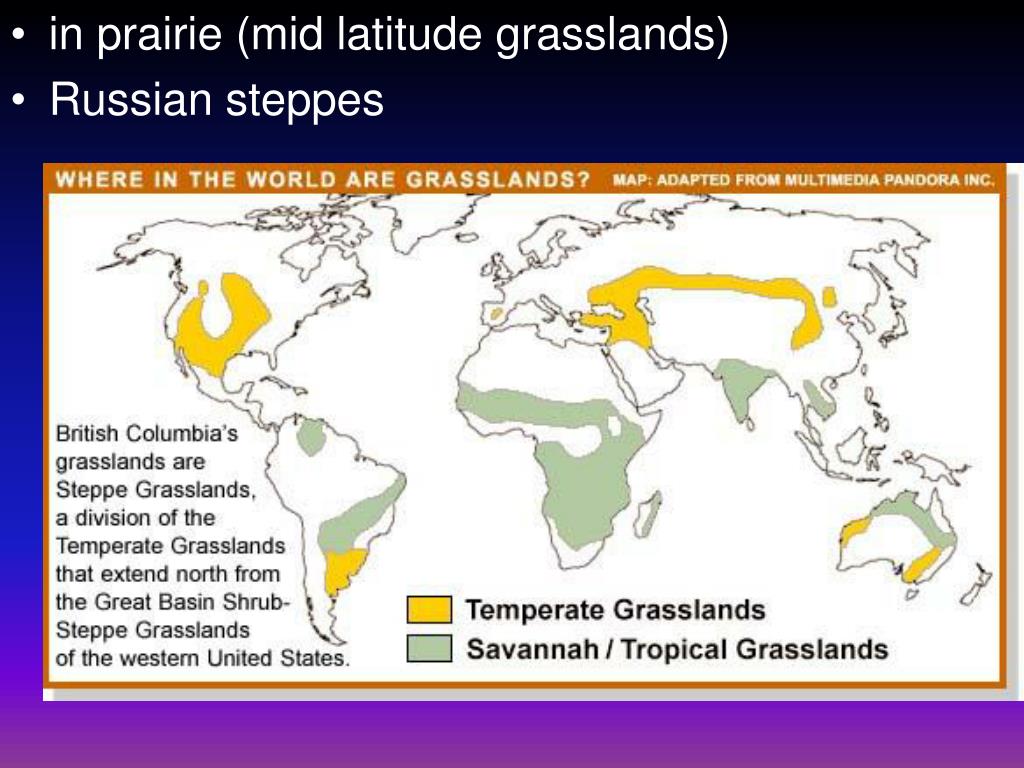 • in prairie (mid latitude grasslands)
• Russian steppes

WHERE IN THE WORLD ARE GRASSLANDS? MAP: ADAPTED FROM MULTIMEDIA PANDORA INC.

British Columbia's grasslands are Steppe Grasslands, a division of the Temperate Grasslands that extend north from the Great Basin Shrub-Steppe Grasslands of the western United States.

Temperate Grasslands
Savannah / Tropical Grasslands